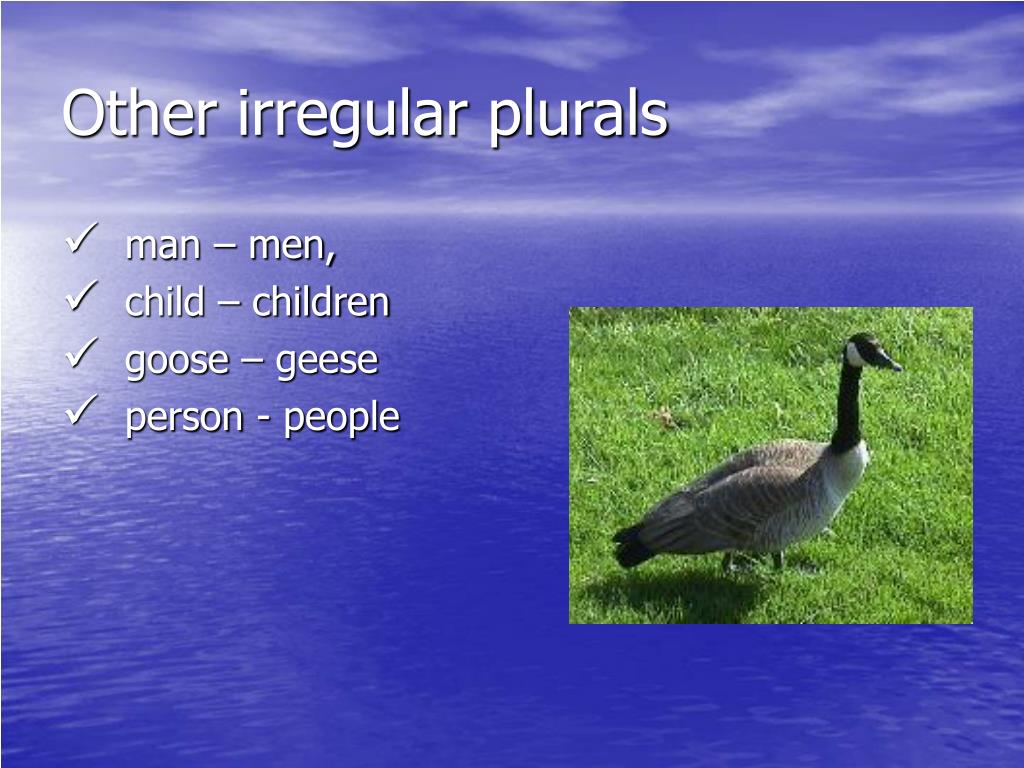 Other irregular plurals

✓ man – men,
✓ child – children
✓ goose – geese
✓ person - people